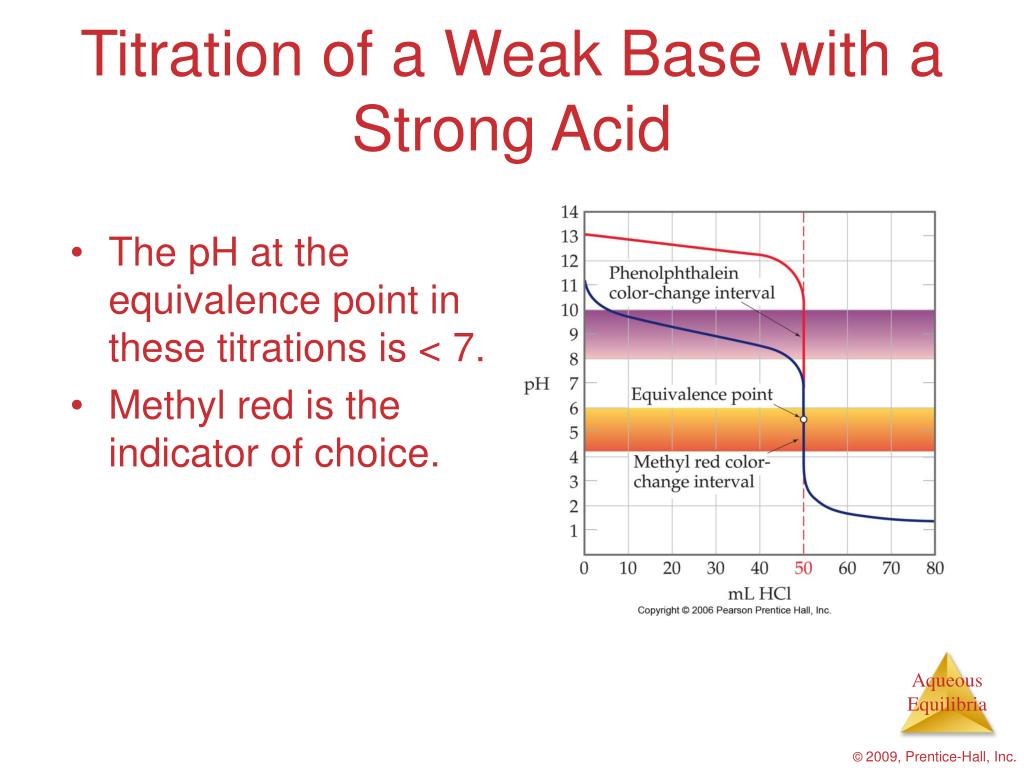 Titration of a Weak Base with a Strong Acid

• The pH at the equivalence point in these titrations is < 7.
• Methyl red is the indicator of choice.

14
13
12
11
10
9
8
7
6
5
4
3
2
1
pH
Phenolphthalein color-change interval
Equivalence point
Methyl red color-change interval
0 10 20 30 40 50 60 70 80
mL HCl
Copyright © 2006 Pearson Prentice Hall, Inc.

Aqueous Equilibria

© 2009, Prentice-Hall, Inc.